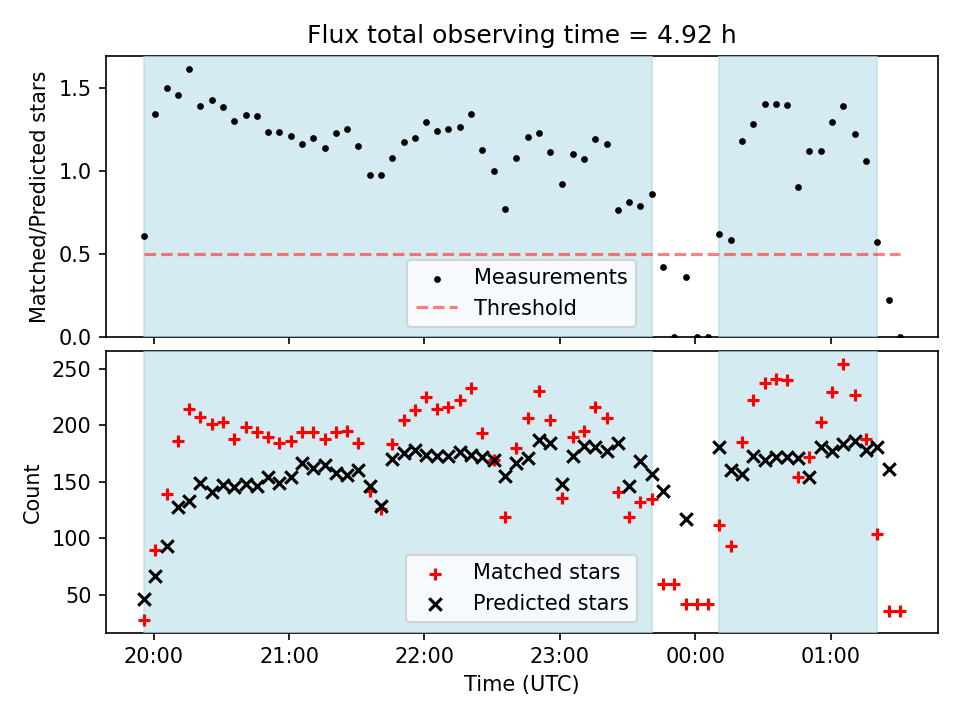 Flux total observing time = 4.92 h

Matched/Predicted stars

1.5
1.0
0.5
0.0

Measurements
Threshold

Count

250
200
150
100
50

Matched stars
Predicted stars

20:00
21:00
22:00
23:00
00:00
01:00

Time (UTC)